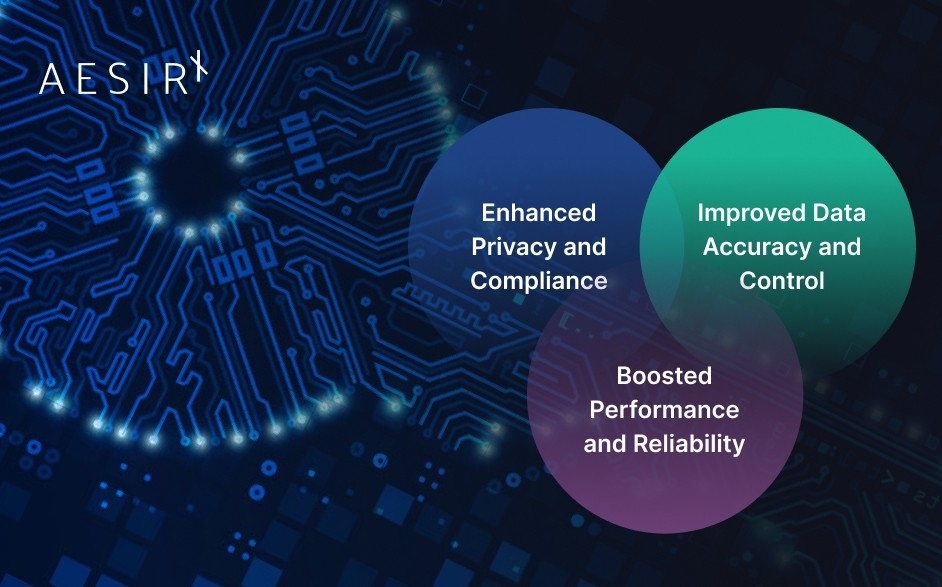 AESIR

Enhanced Privacy and Compliance

Improved Data Accuracy and Control

Boosted Performance and Reliability